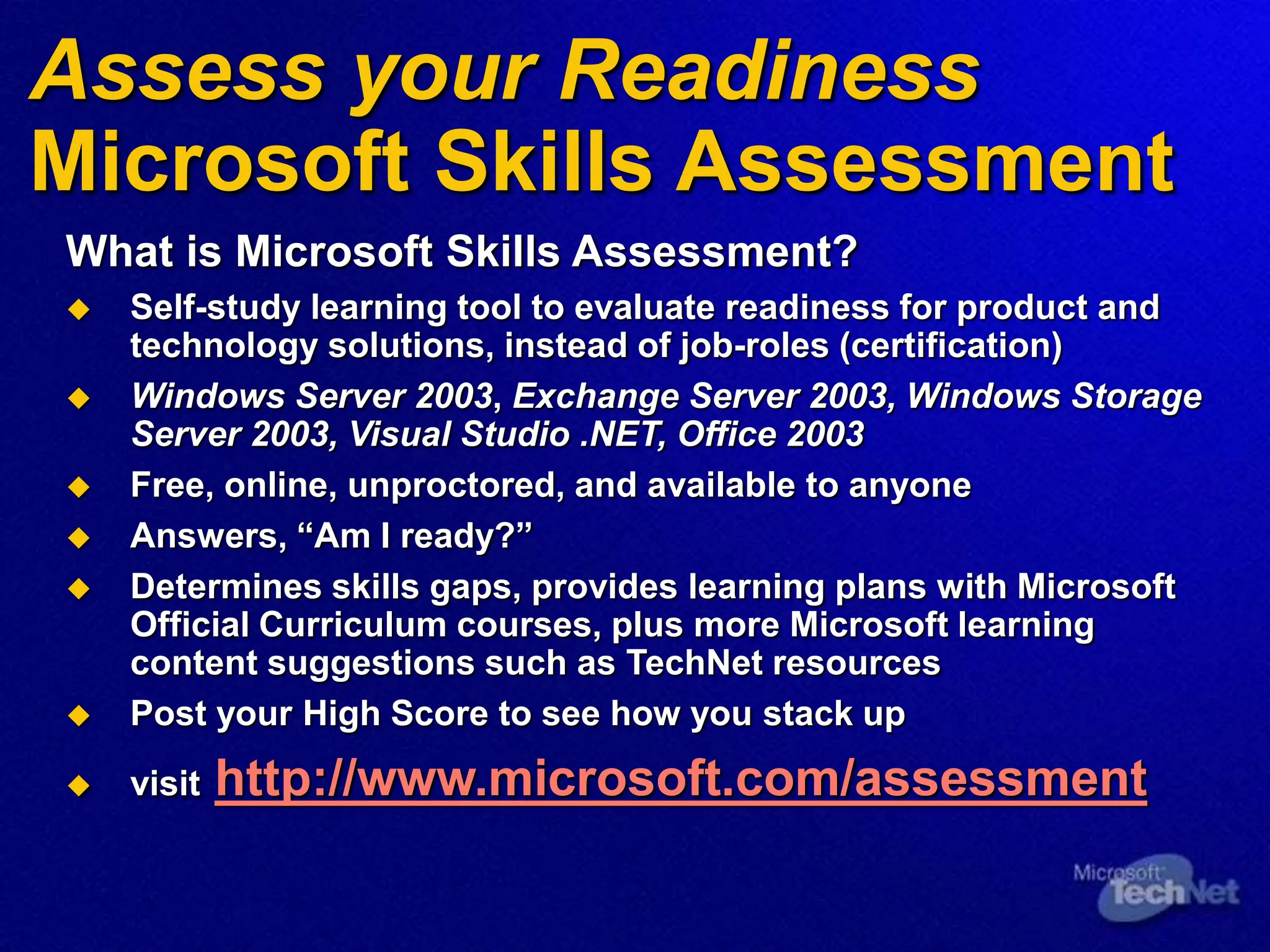 Assess your Readiness
Microsoft Skills Assessment

What is Microsoft Skills Assessment?

◆ Self-study learning tool to evaluate readiness for product and technology solutions, instead of job-roles (certification)

◆ Windows Server 2003, Exchange Server 2003, Windows Storage Server 2003, Visual Studio .NET, Office 2003

◆ Free, online, unproctored, and available to anyone

◆ Answers, “Am I ready?”

◆ Determines skills gaps, provides learning plans with Microsoft Official Curriculum courses, plus more Microsoft learning content suggestions such as TechNet resources

◆ Post your High Score to see how you stack up

◆ visit http://www.microsoft.com/assessment

Microsoft TechNet